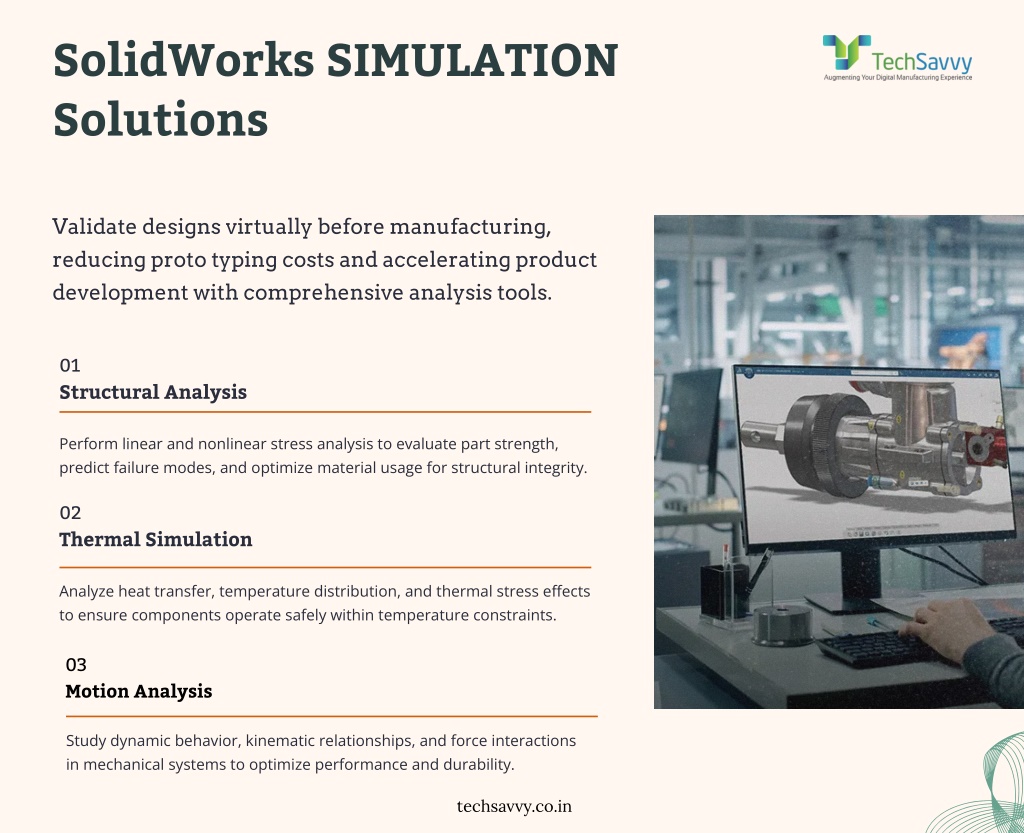 SolidWorks SIMULATION Solutions

TechSavvy
Augmenting Your Digital Manufacturing Experience

Validate designs virtually before manufacturing, reducing proto typing costs and accelerating product development with comprehensive analysis tools.

01
Structural Analysis

Perform linear and nonlinear stress analysis to evaluate part strength, predict failure modes, and optimize material usage for structural integrity.

02
Thermal Simulation

Analyze heat transfer, temperature distribution, and thermal stress effects to ensure components operate safely within temperature constraints.

03
Motion Analysis

Study dynamic behavior, kinematic relationships, and force interactions in mechanical systems to optimize performance and durability.

techsavvy.co.in